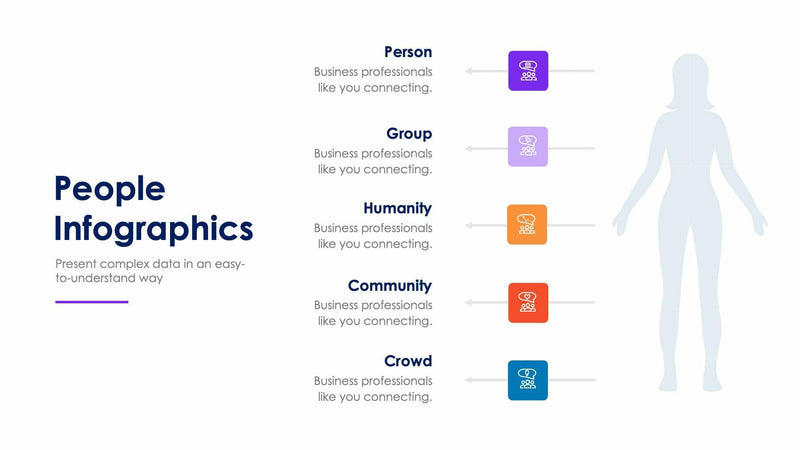 People Infographics

Present complex data in an easy-to-understand way

Person
Business professionals like you connecting.

Group
Business professionals like you connecting.

Humanity
Business professionals like you connecting.

Community
Business professionals like you connecting.

Crowd
Business professionals like you connecting.